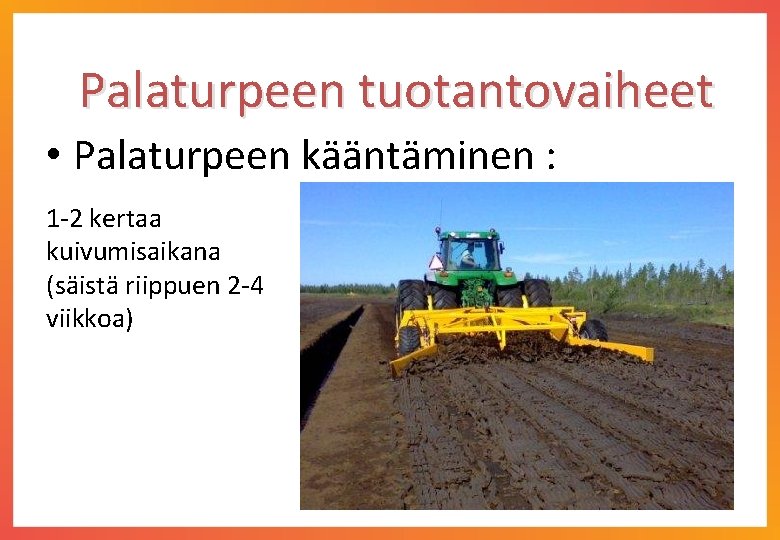 Palaturpeen tuotantovaiheet

• Palaturpeen kääntäminen :

1-2 kertaa kuivumisaikana (säistä riippuen 2-4 viikkoa)